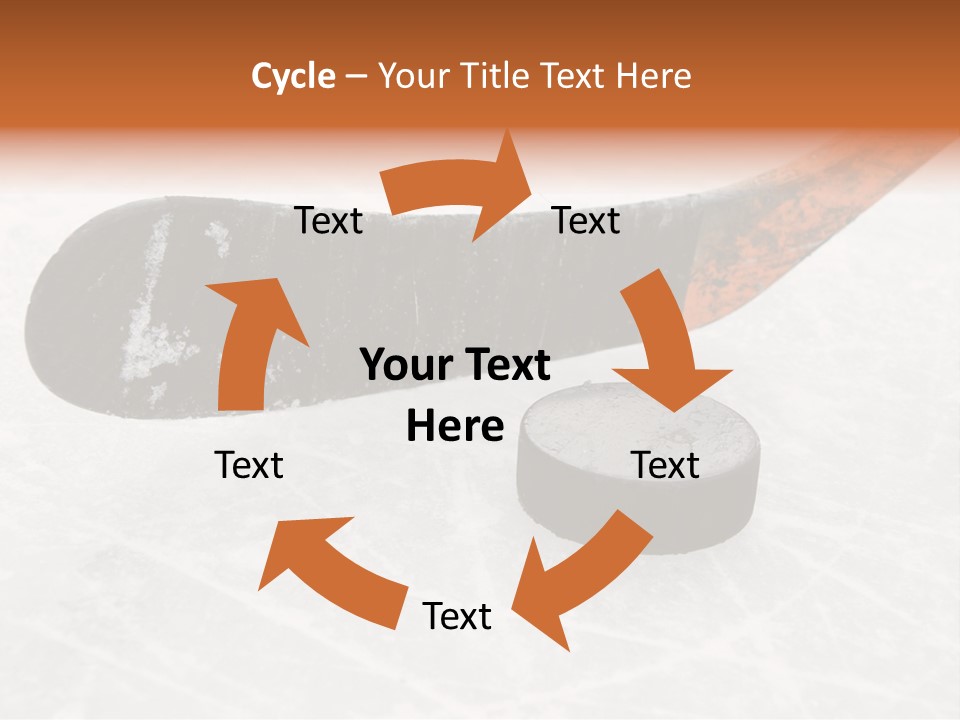 Cycle – Your Title Text Here

Text

Text

Your Text Here

Text

Text

Text